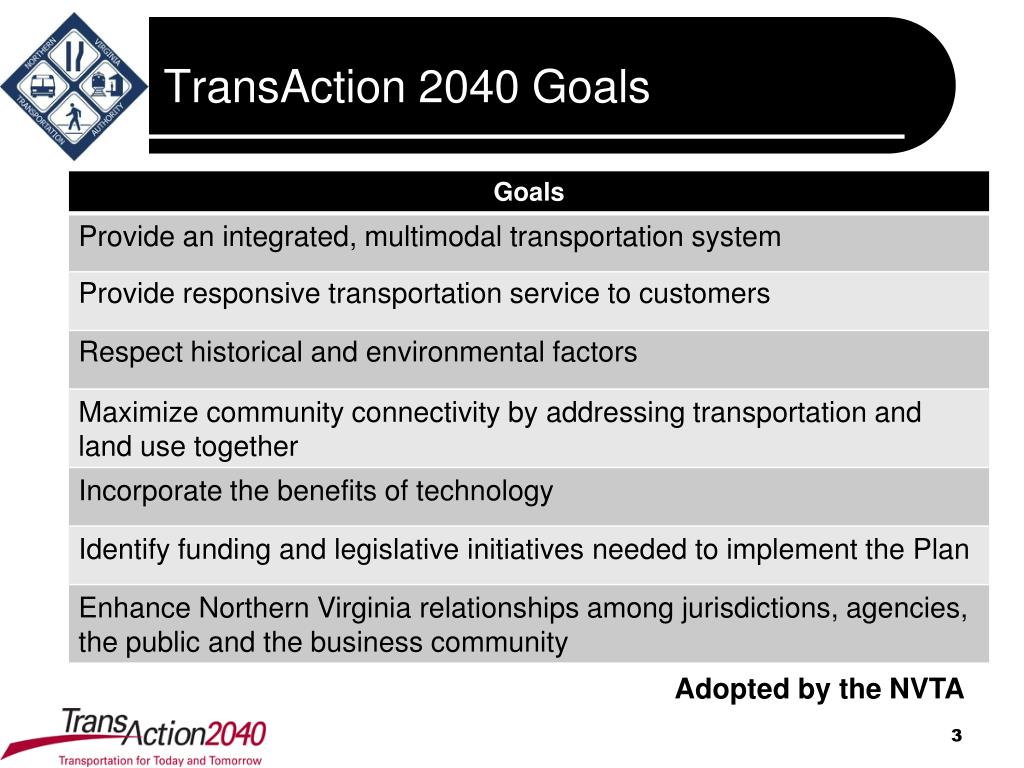 NORTHERN VIRGINIA TRANSPORTATION AUTHORITY

TransAction 2040 Goals

| Goals |
|---|
| Provide an integrated, multimodal transportation system |
| Provide responsive transportation service to customers |
| Respect historical and environmental factors |
| Maximize community connectivity by addressing transportation and land use together |
| Incorporate the benefits of technology |
| Identify funding and legislative initiatives needed to implement the Plan |
| Enhance Northern Virginia relationships among jurisdictions, agencies, the public and the business community |

Adopted by the NVTA

TransAction2040
Transportation for Today and Tomorrow

3